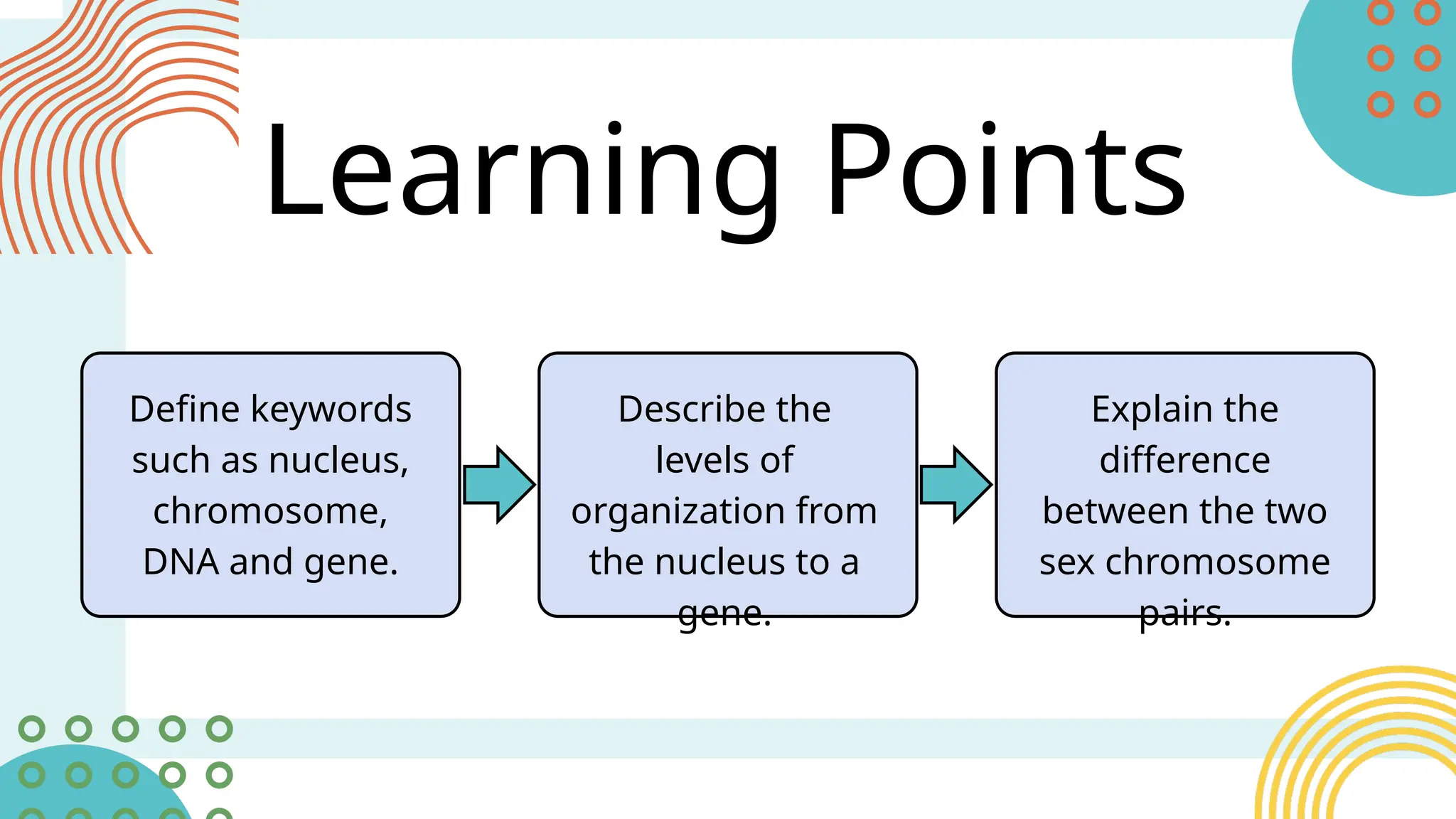 Learning Points

Define keywords such as nucleus, chromosome, DNA and gene.

Describe the levels of organization from the nucleus to a gene.

Explain the difference between the two sex chromosome pairs.